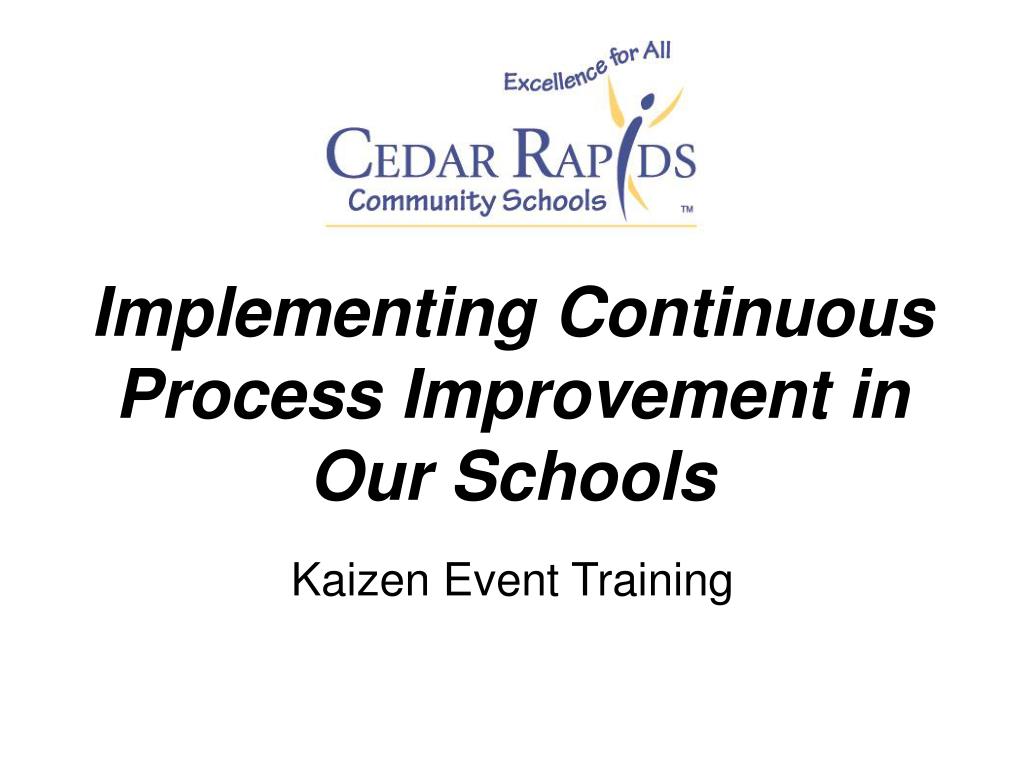 Excellence for All

CEDAR RAPIDS
Community Schools
TM

Implementing Continuous Process Improvement in Our Schools

Kaizen Event Training